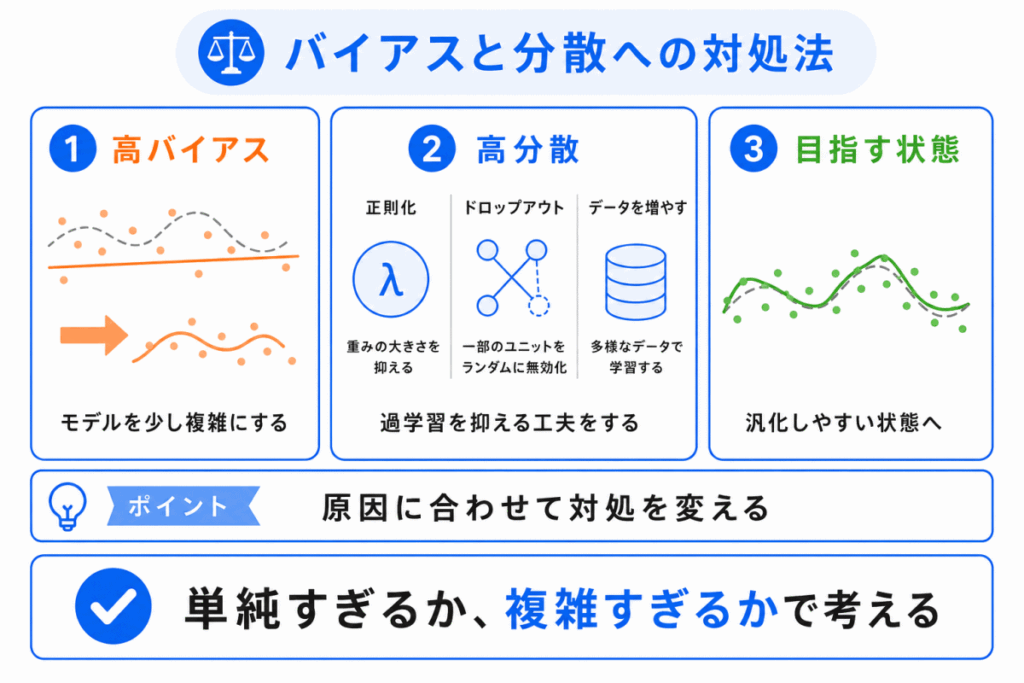 バイアスと分散への対処法

1 高バイアス

モデルを少し複雑にする

2 高分散

正則化

λ

重みの大きさを抑える

ドロップアウト

一部のユニットをランダムに無効化

データを増やす

多様なデータで学習する

過学習を抑える工夫をする

3 目指す状態

汎化しやすい状態へ

ポイント 原因に合わせて対処を変える

単純すぎるか、複雑すぎるかで考える